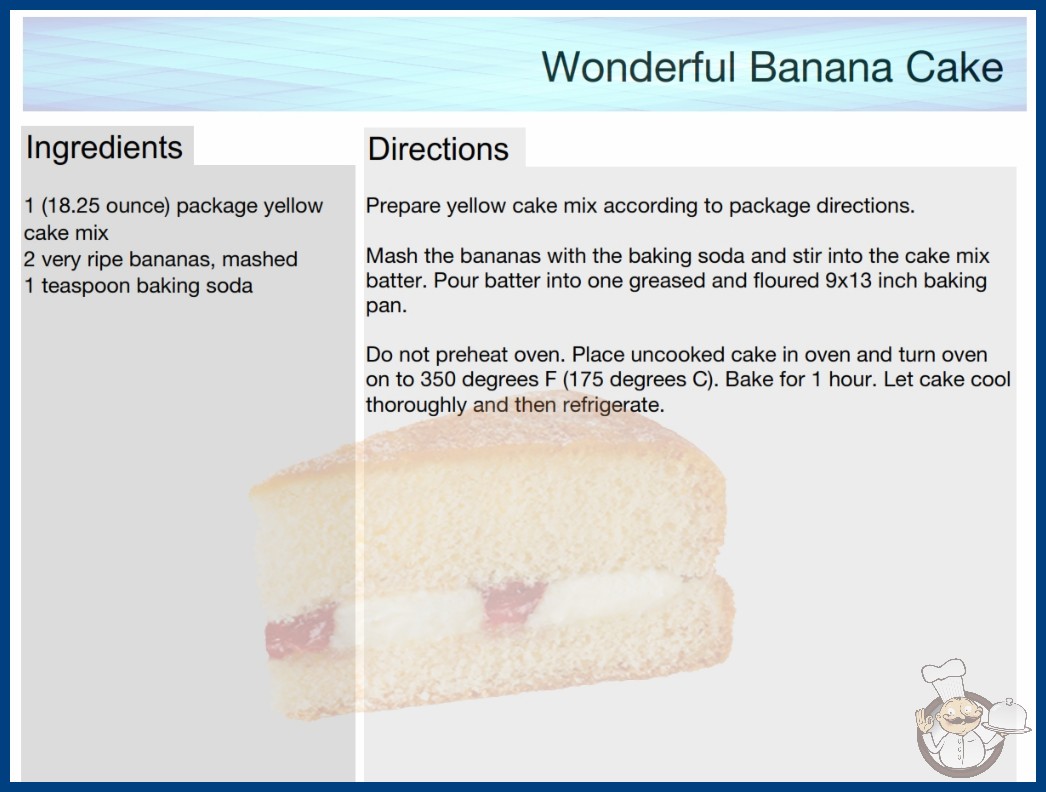 Wonderful Banana Cake

Ingredients

1 (18.25 ounce) package yellow cake mix
2 very ripe bananas, mashed
1 teaspoon baking soda

Directions

Prepare yellow cake mix according to package directions.

Mash the bananas with the baking soda and stir into the cake mix batter. Pour batter into one greased and floured 9x13 inch baking pan.

Do not preheat oven. Place uncooked cake in oven and turn oven on to 350 degrees F (175 degrees C). Bake for 1 hour. Let cake cool thoroughly and then refrigerate.